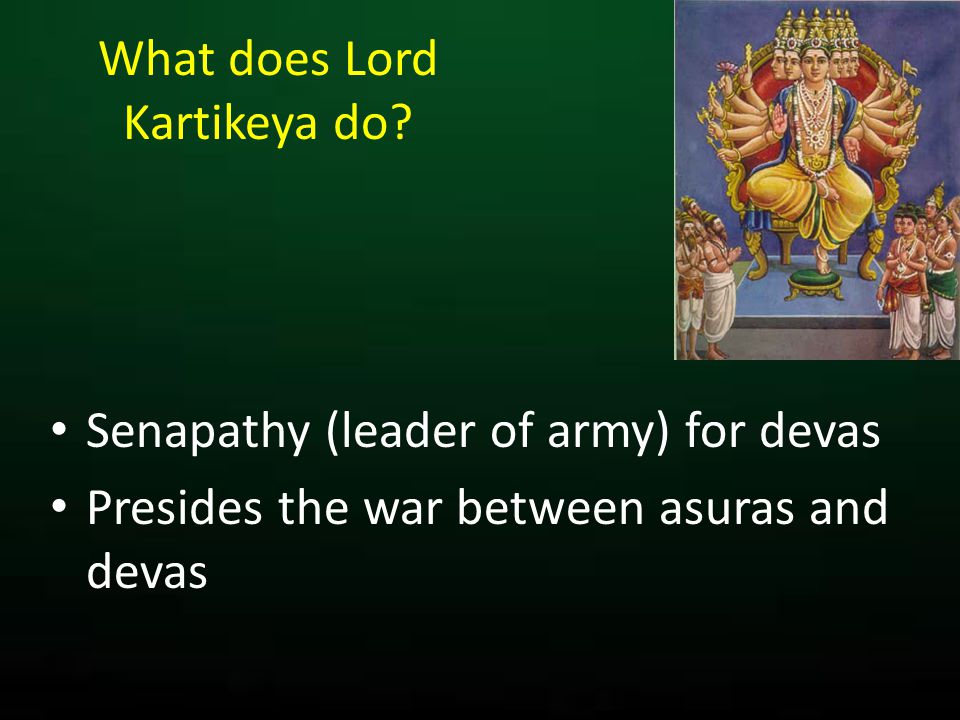 What does Lord Kartikeya do?

• Senapathy (leader of army) for devas
• Presides the war between asuras and devas